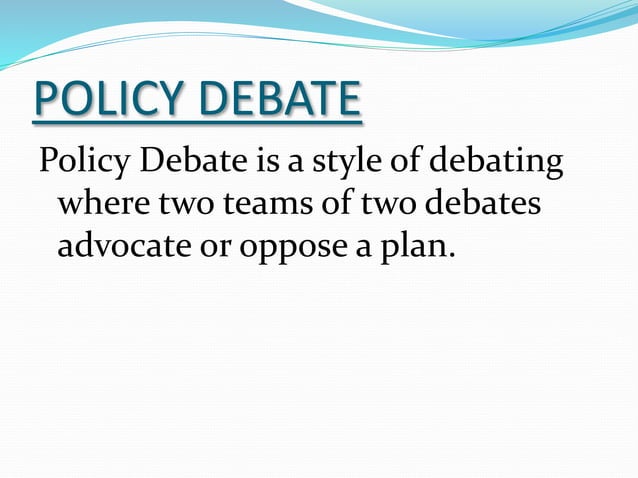 POLICY DEBATE

Policy Debate is a style of debating where two teams of two debates advocate or oppose a plan.